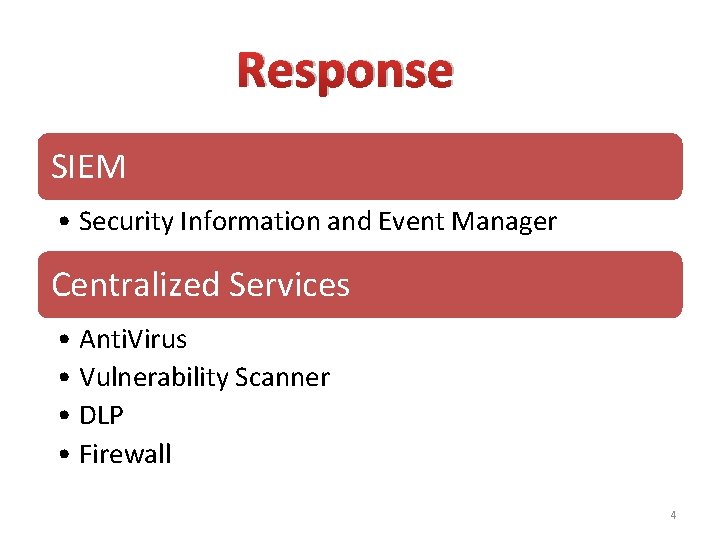 Response

SIEM

• Security Information and Event Manager

Centralized Services

• AntiVirus
• Vulnerability Scanner
• DLP
• Firewall

4